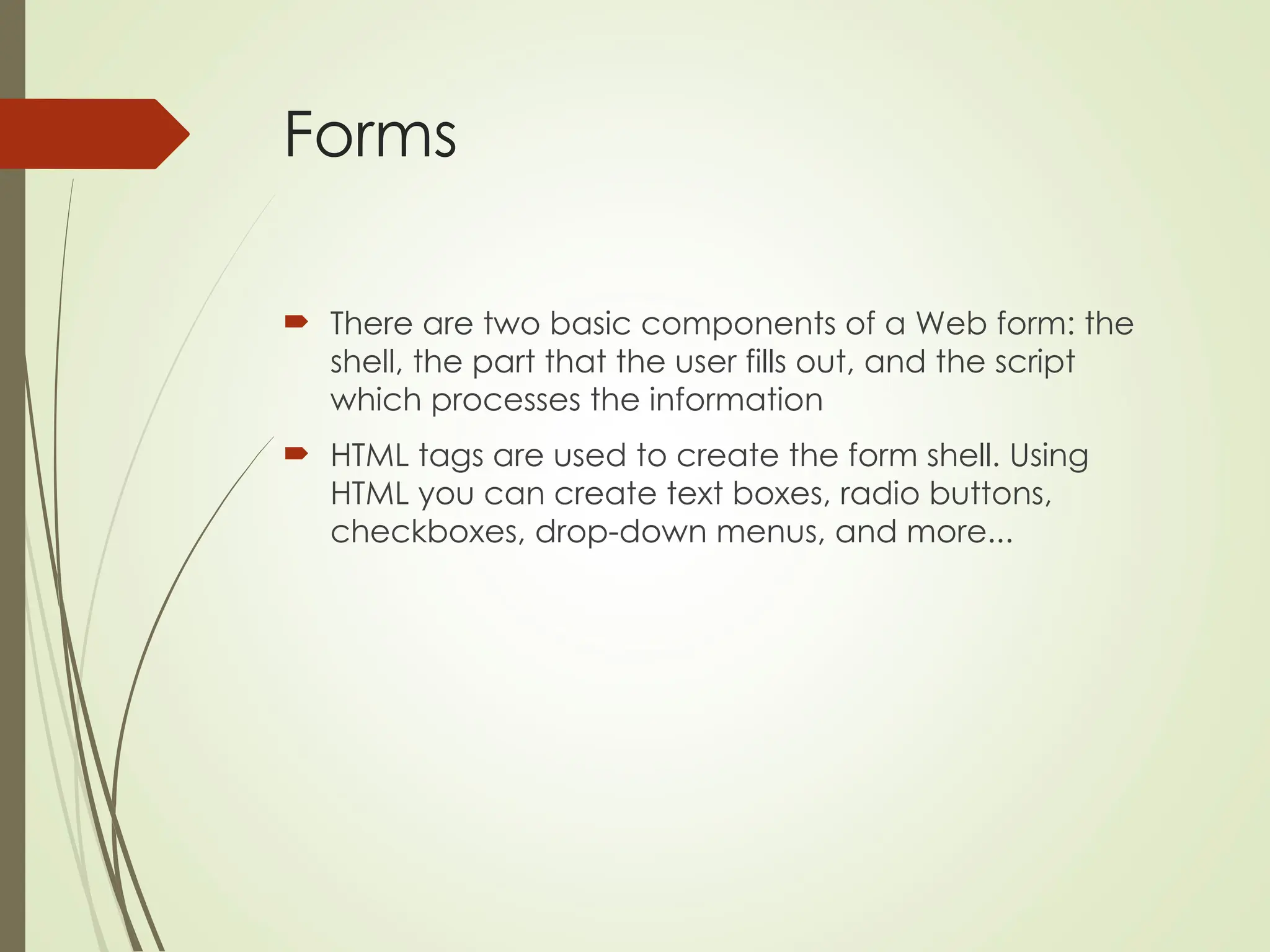 Forms

There are two basic components of a Web form: the shell, the part that the user fills out, and the script which processes the information

HTML tags are used to create the form shell. Using HTML you can create text boxes, radio buttons, checkboxes, drop-down menus, and more...